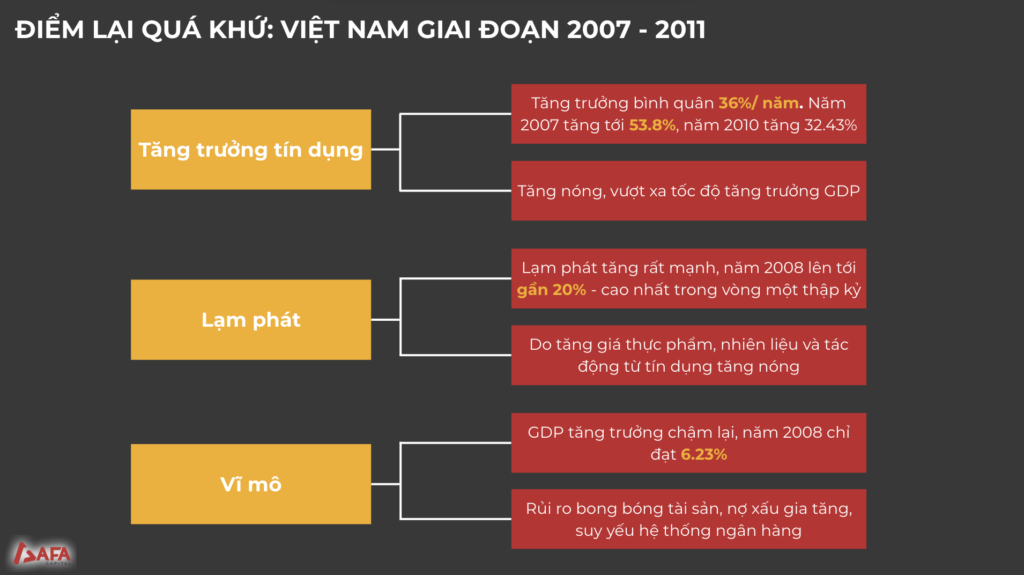 ĐIỂM LẠI QUÁ KHỨ: VIỆT NAM GIAI ĐOẠN 2007 - 2011

Tăng trưởng tín dụng

Tăng trưởng bình quân 36%/ năm. Năm 2007 tăng tới 53.8%, năm 2010 tăng 32.43%

Tăng nóng, vượt xa tốc độ tăng trưởng GDP

Lạm phát

Lạm phát tăng rất mạnh, năm 2008 lên tới gần 20% - cao nhất trong vòng một thập kỷ

Do tăng giá thực phẩm, nhiên liệu và tác động từ tín dụng tăng nóng

Vĩ mô

GDP tăng trưởng chậm lại, năm 2008 chỉ đạt 6.23%

Rủi ro bong bóng tài sản, nợ xấu gia tăng, suy yếu hệ thống ngân hàng

SAFA